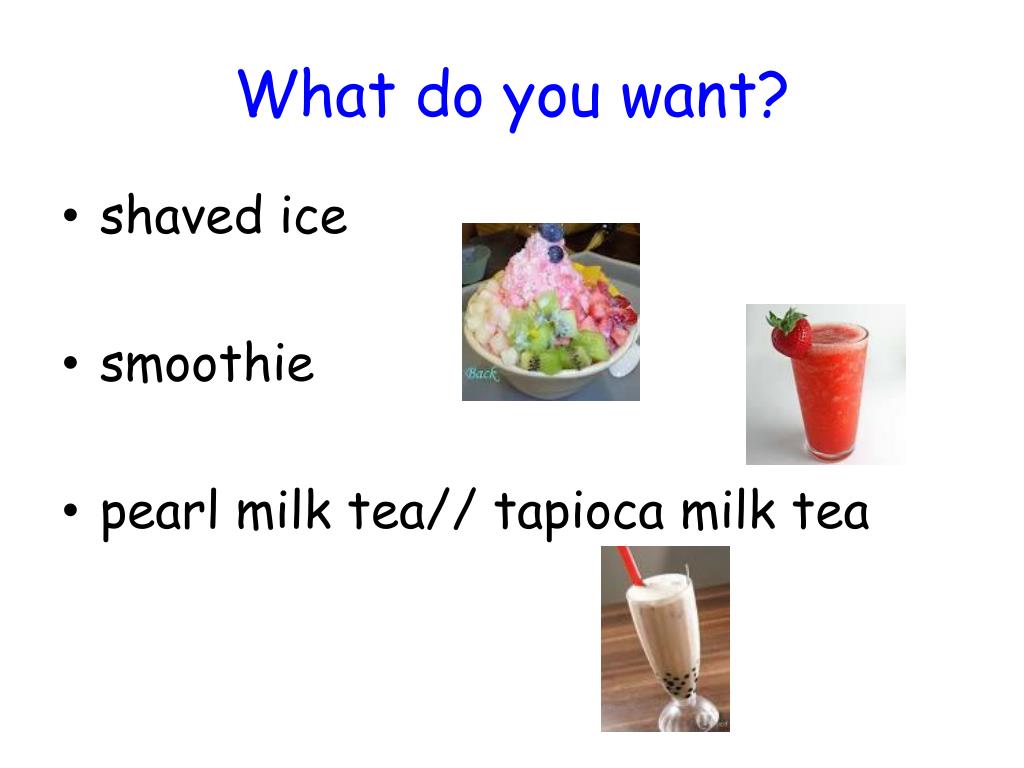 What do you want?

• shaved ice

• smoothie

• pearl milk tea// tapioca milk tea

Back